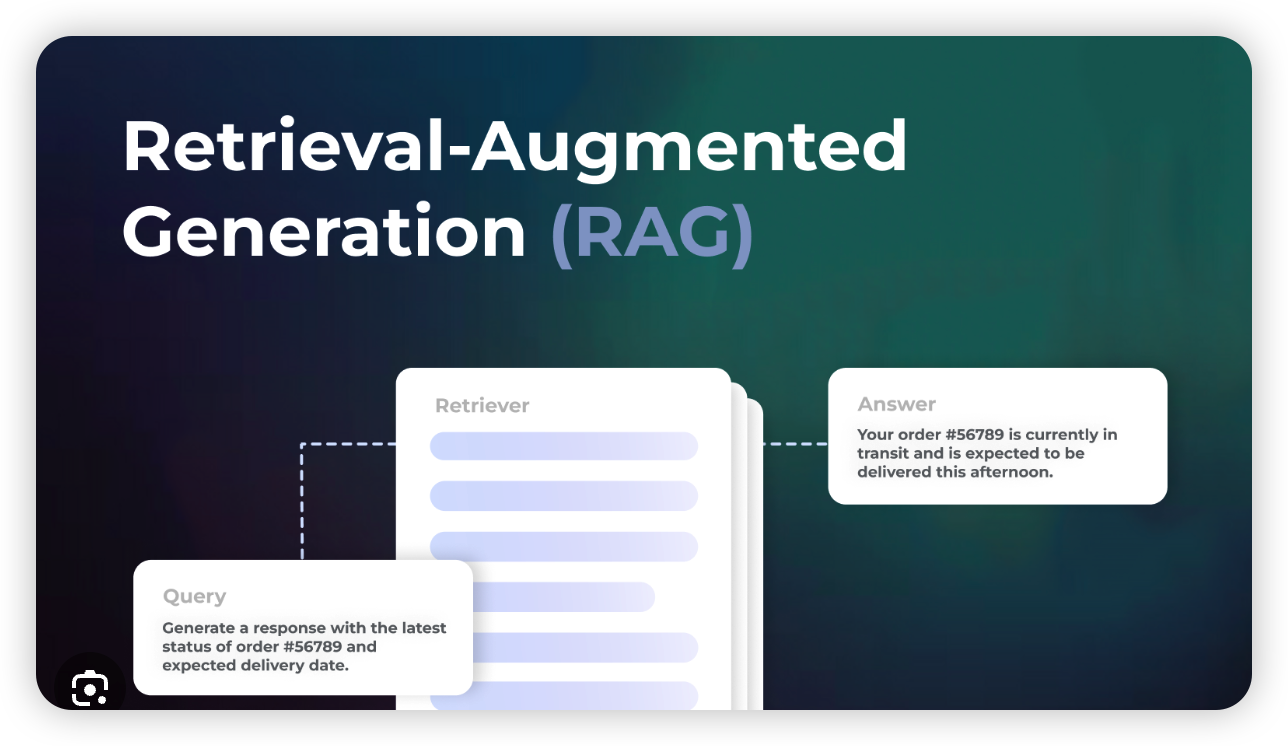 Retrieval-Augmented Generation (RAG)

Retriever

Answer
Your order #56789 is currently in transit and is expected to be delivered this afternoon.

Query
Generate a response with the latest status of order #56789 and expected delivery date.